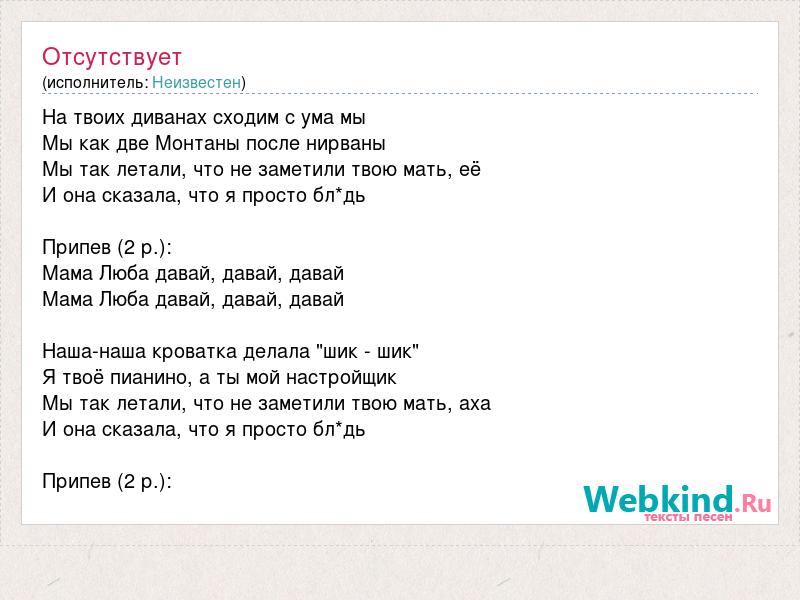 Отсутствует
(исполнитель: Неизвестен)

На твоих диванах сходим с ума мы
Мы как две Монтаны после нирваны
Мы так летали, что не заметили твою мать, её
И она сказала, что я просто бл*дь

Припев (2 р.):
Мама Люба давай, давай, давай
Мама Люба давай, давай, давай

Наша-наша кроватка делала "шик - шик"
Я твоё пианино, а ты мой настройщик
Мы так летали, что не заметили твою мать, аха
И она сказала, что я просто бл*дь

Припев (2 р.):

Webkind.Ru
тексты песен